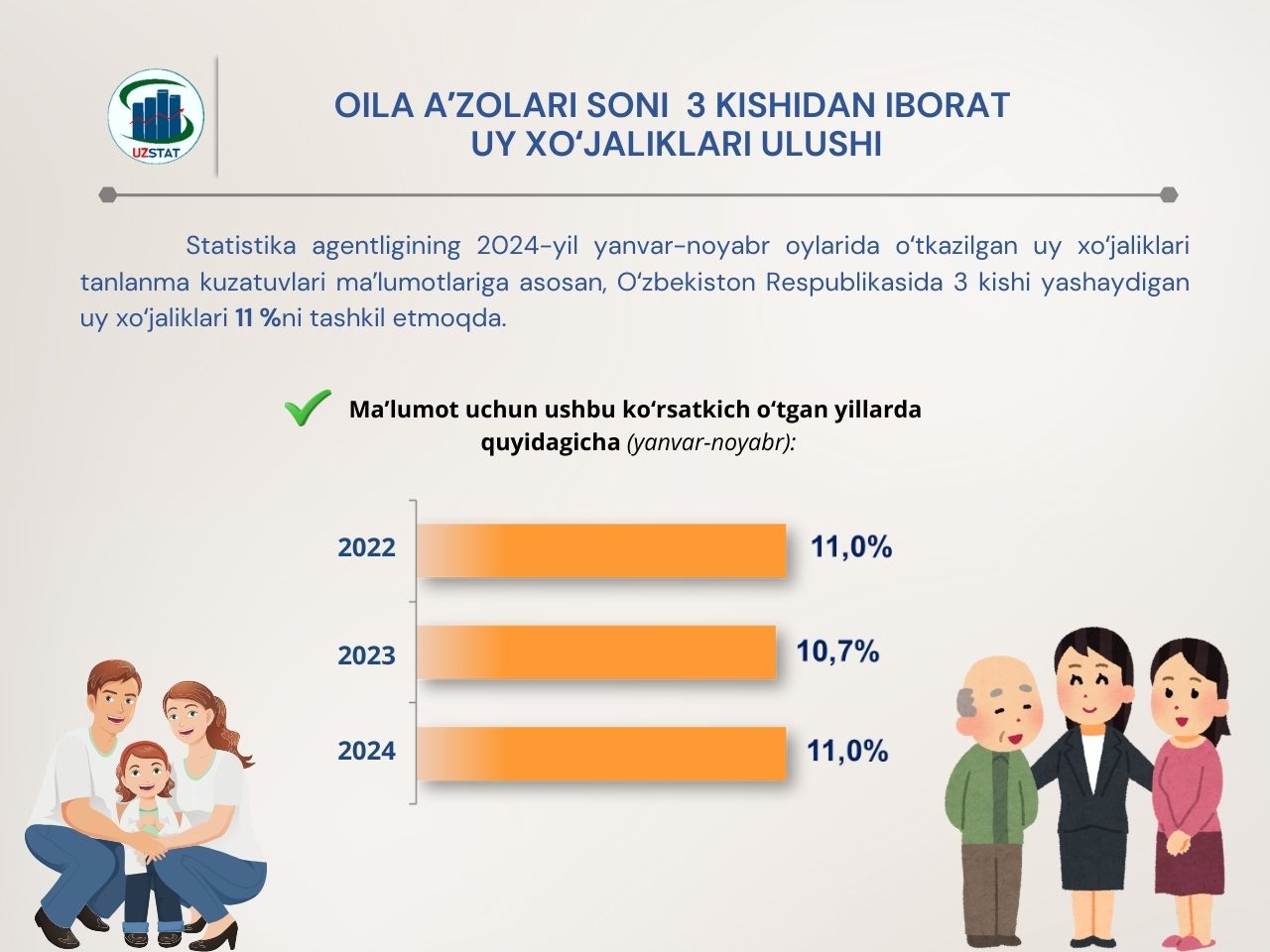 UZSTAT

OILA A’ZOLARI SONI 3 KISHIDAN IBORAT UY XO‘JALIKLARI ULUSHI

Statistika agentligining 2024-yil yanvar-noyabr oylarida o‘tkazilgan uy xo‘jaliklari tanlanma kuzatuvlari ma’lumotlariga asosan, O‘zbekiston Respublikasida 3 kishi yashaydigan uy xo‘jaliklari 11 %ni tashkil etmoqda.

Ma’lumot uchun ushbu ko‘rsatkich o‘tgan yillarda quyidagicha (yanvar-noyabr):

2022 11,0%
2023 10,7%
2024 11,0%